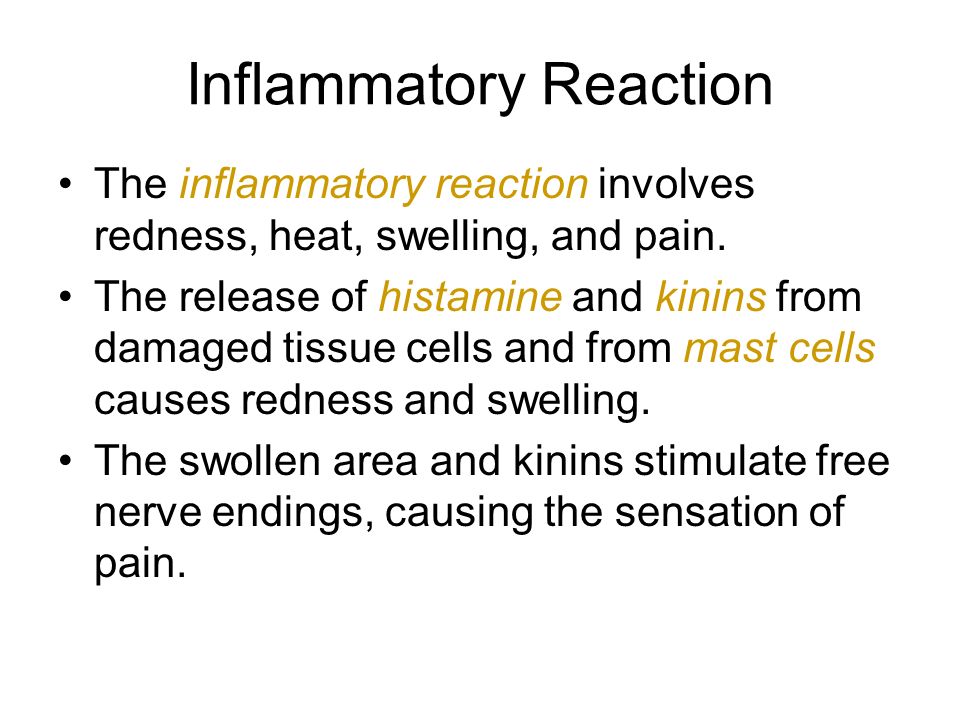 Inflammatory Reaction

• The inflammatory reaction involves redness, heat, swelling, and pain.

• The release of histamine and kinins from damaged tissue cells and from mast cells causes redness and swelling.

• The swollen area and kinins stimulate free nerve endings, causing the sensation of pain.